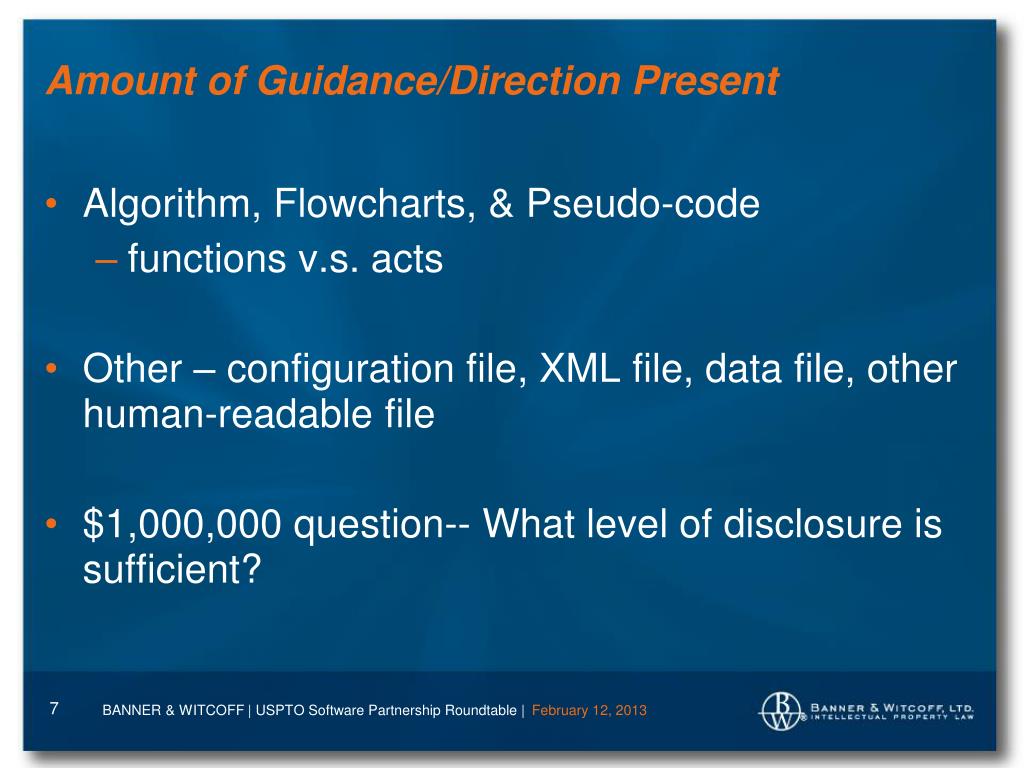 Amount of Guidance/Direction Present

• Algorithm, Flowcharts, & Pseudo-code
– functions v.s. acts

• Other – configuration file, XML file, data file, other human-readable file

• \$1,000,000 question-- What level of disclosure is sufficient?

7 BANNER & WITCOFF | USPTO Software Partnership Roundtable | February 12, 2013

BW BANNER & WITCOFF, LTD. INTELLECTUAL PROPERTY LAW